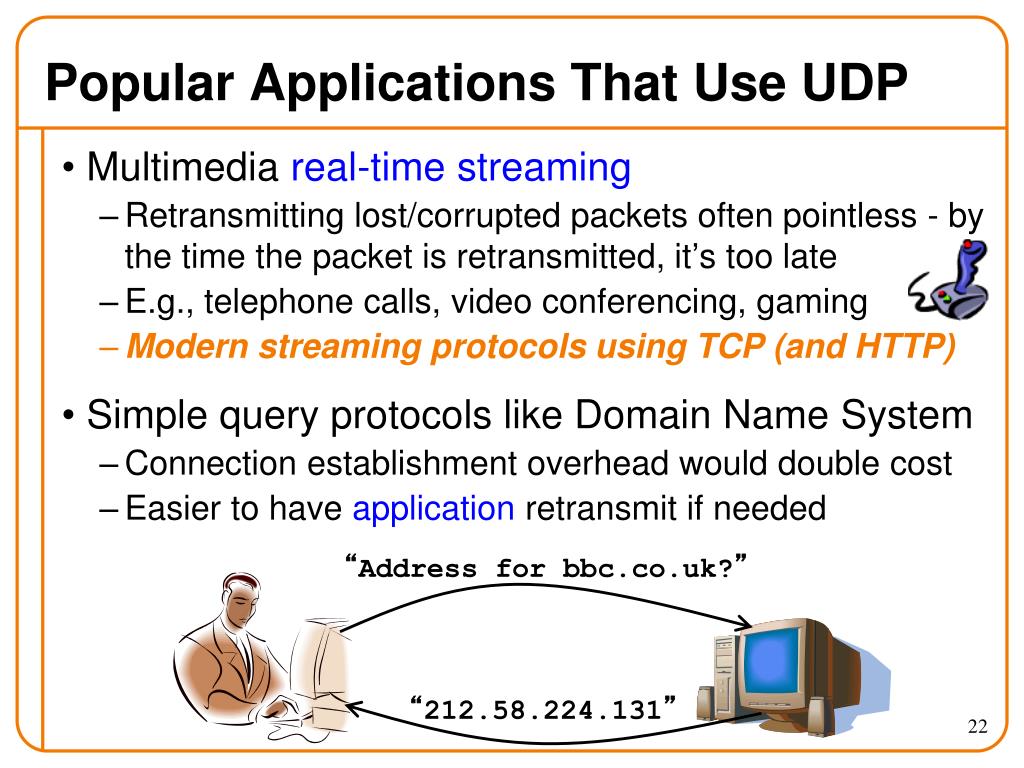 Popular Applications That Use UDP

• Multimedia real-time streaming

– Retransmitting lost/corrupted packets often pointless - by the time the packet is retransmitted, it's too late

– E.g., telephone calls, video conferencing, gaming

– Modern streaming protocols using TCP (and HTTP)

• Simple query protocols like Domain Name System

– Connection establishment overhead would double cost

– Easier to have application retransmit if needed

"Address for bbc.co.uk?"

"212.58.224.131"

22